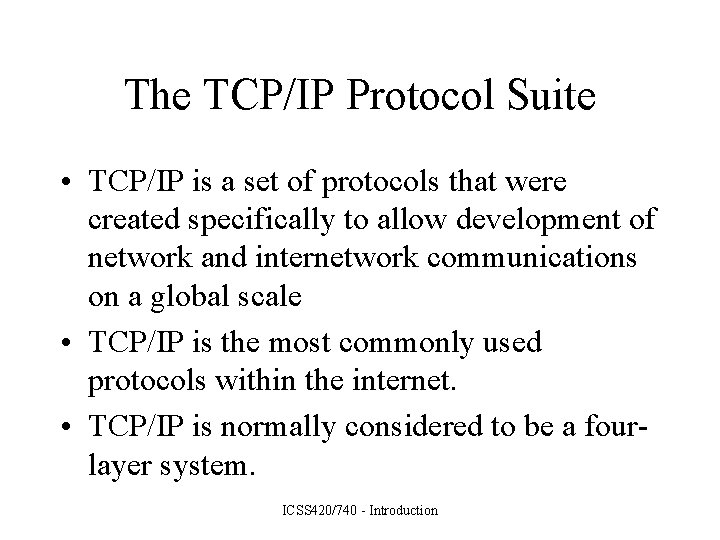 The TCP/IP Protocol Suite

• TCP/IP is a set of protocols that were created specifically to allow development of network and internetwork communications on a global scale

• TCP/IP is the most commonly used protocols within the internet.

• TCP/IP is normally considered to be a four-layer system.

ICSS420/740 - Introduction